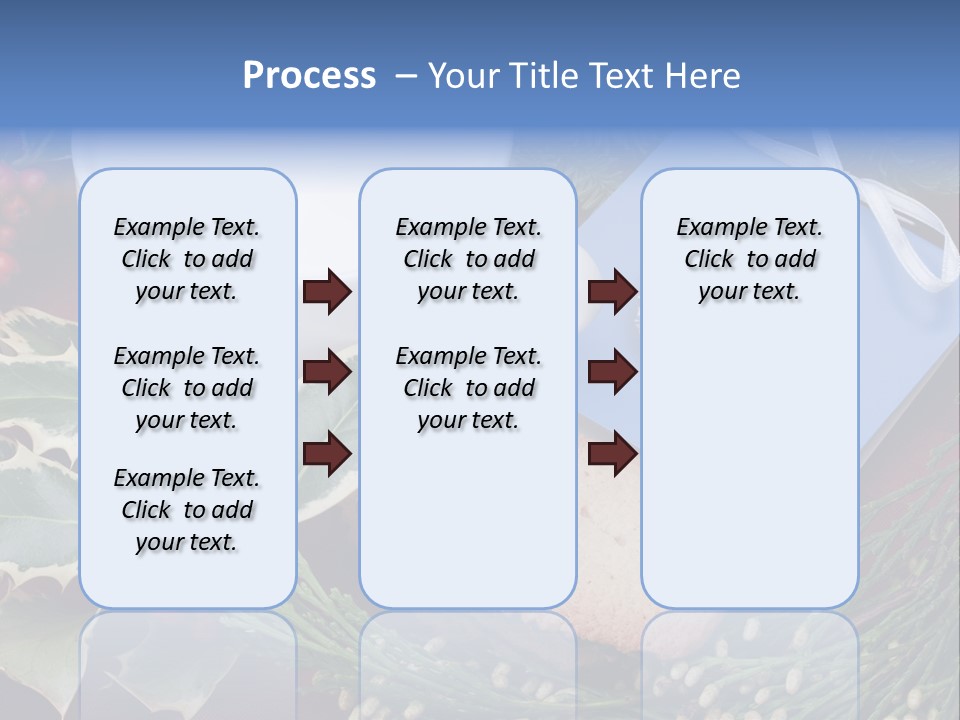 Process – Your Title Text Here

Example Text. Click to add your text.

Example Text. Click to add your text.

Example Text. Click to add your text.

Example Text. Click to add your text.

Example Text. Click to add your text.

Example Text. Click to add your text.